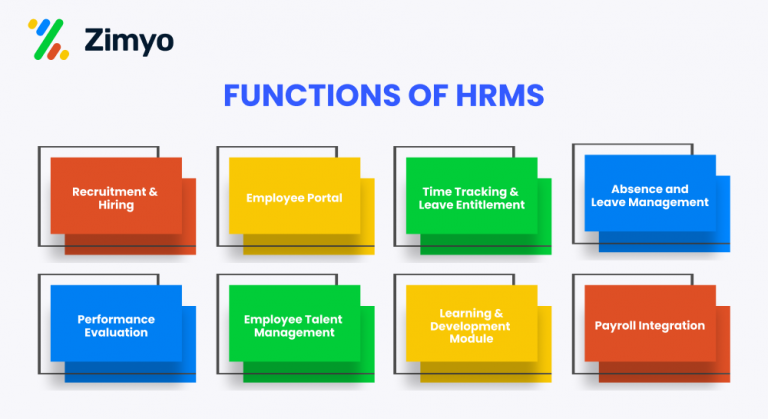 Zimyo

FUNCTIONS OF HRMS

Recruitment & Hiring

Employee Portal

Time Tracking & Leave Entitlement

Absence and Leave Management

Performance Evaluation

Employee Talent Management

Learning & Development Module

Payroll Integration